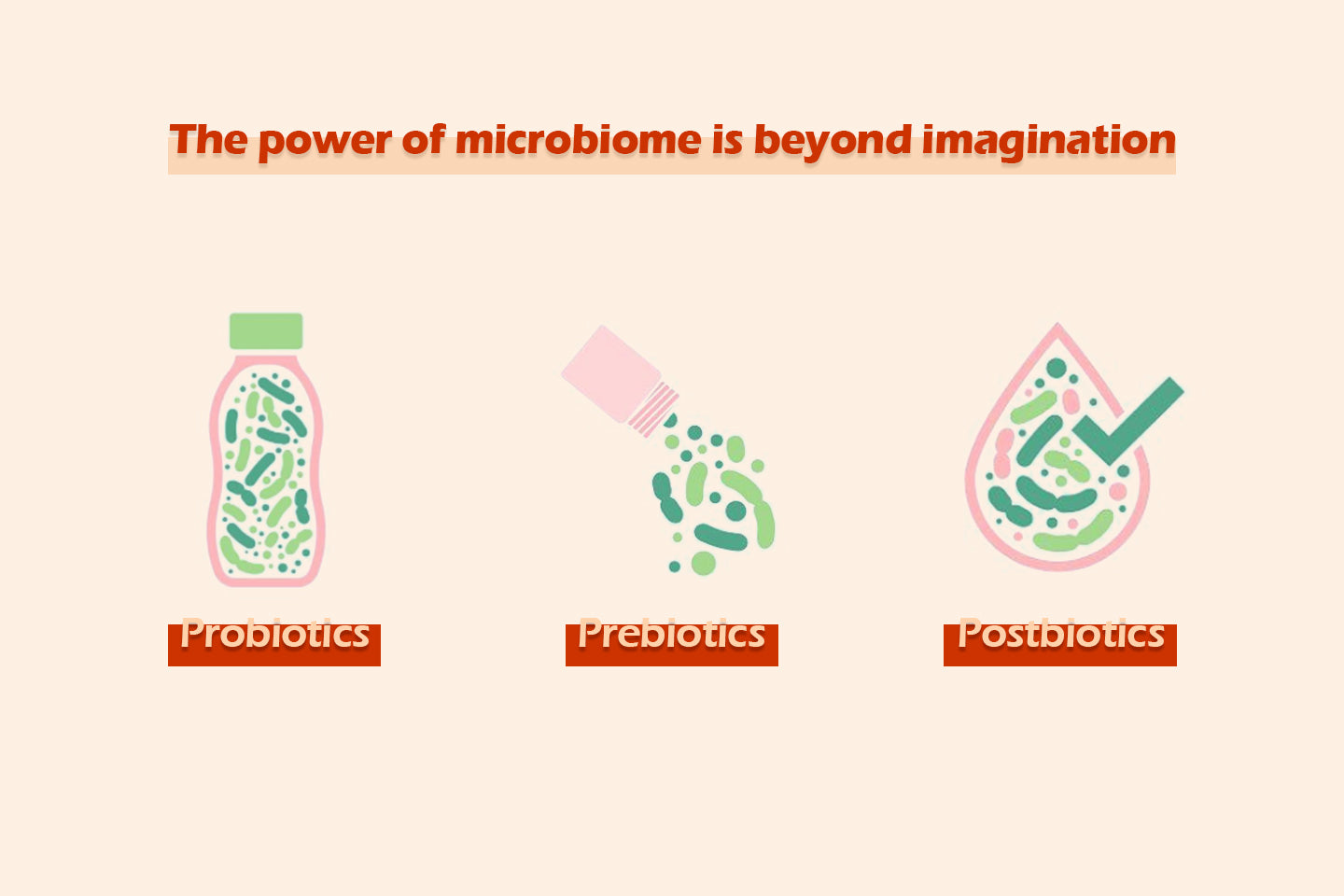 The power of microbiome is beyond imagination

Probiotics

Prebiotics

Postbiotics